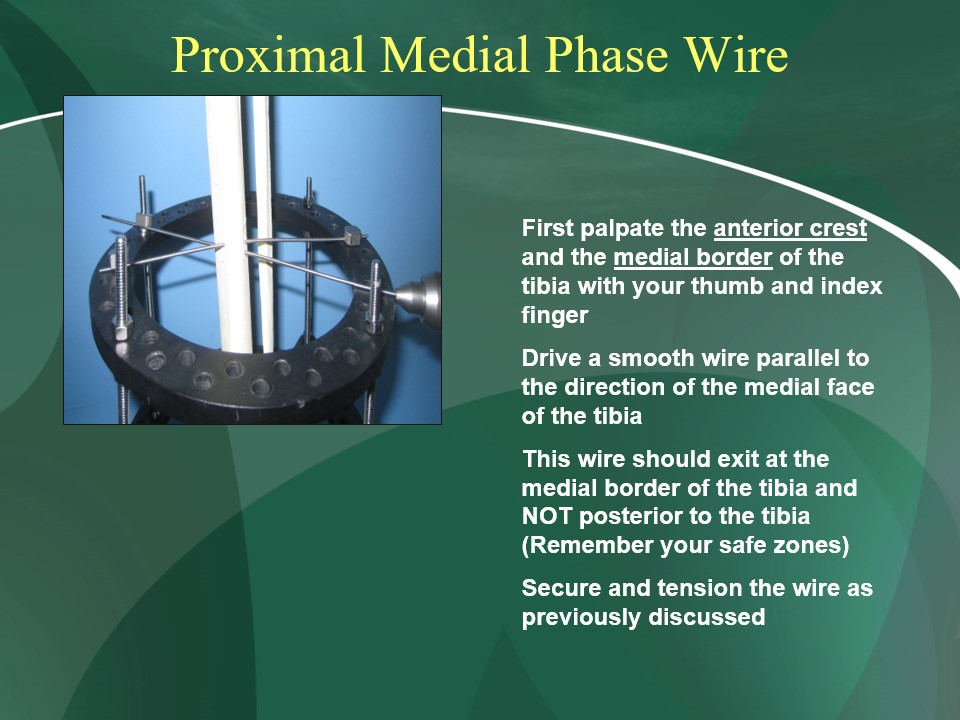 Proximal Medial Phase Wire

First palpate the anterior crest and the medial border of the tibia with your thumb and index finger

Drive a smooth wire parallel to the direction of the medial face of the tibia

This wire should exit at the medial border of the tibia and NOT posterior to the tibia (Remember your safe zones)

Secure and tension the wire as previously discussed